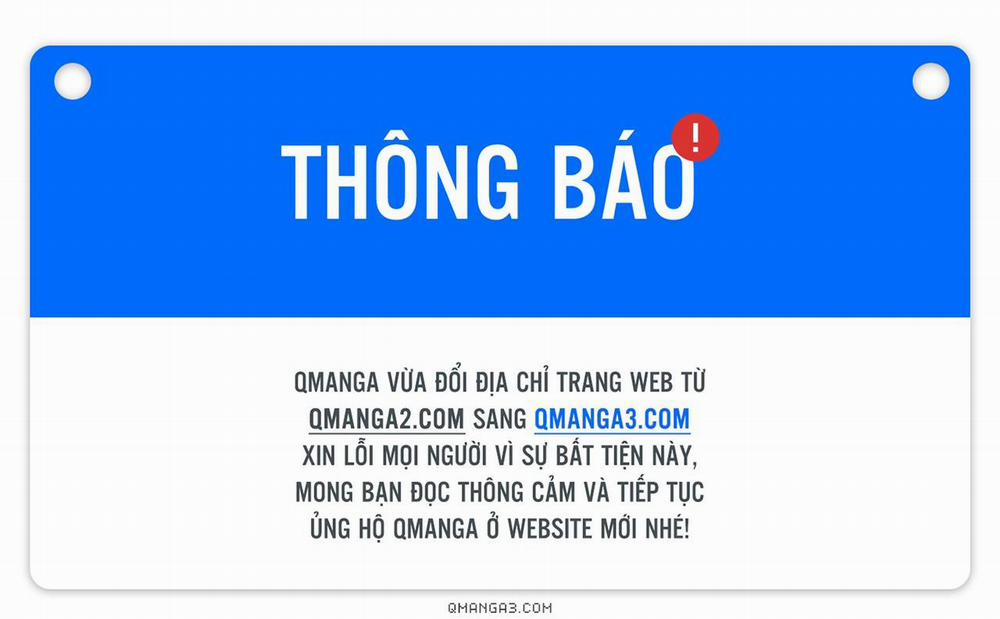 THÔNG BÁO !

QMANGA VỪA ĐỔI ĐỊA CHỈ TRANG WEB TỪ QMANGA2.COM SANG QMANGA3.COM XIN LỖI MỌI NGƯỜI VÌ SỰ BẤT TIỆN NÀY, MONG BẠN ĐỌC THÔNG CẢM VÀ TIẾP TỤC ỦNG HỘ QMANGA Ở WEBSITE MỚI NHÉ!

QMANGA3.COM